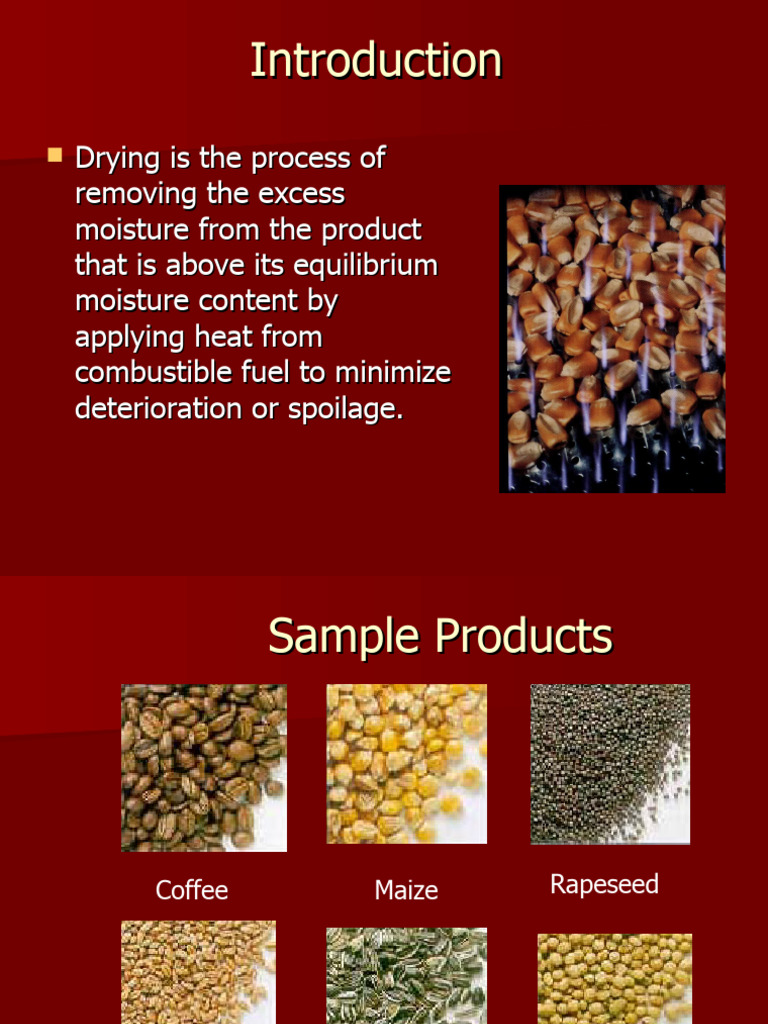 Introduction

Drying is the process of removing the excess moisture from the product that is above its equilibrium moisture content by applying heat from combustible fuel to minimize deterioration or spoilage.

Sample Products

Coffee

Maize

Rapeseed